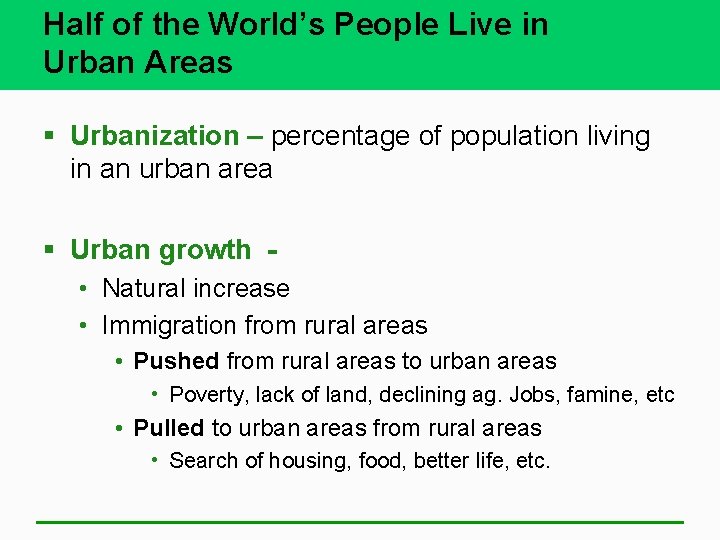 Half of the World's People Live in Urban Areas

▪ Urbanization – percentage of population living in an urban area

▪ Urban growth -
• Natural increase
• Immigration from rural areas
• Pushed from rural areas to urban areas
• Poverty, lack of land, declining ag. Jobs, famine, etc
• Pulled to urban areas from rural areas
• Search of housing, food, better life, etc.